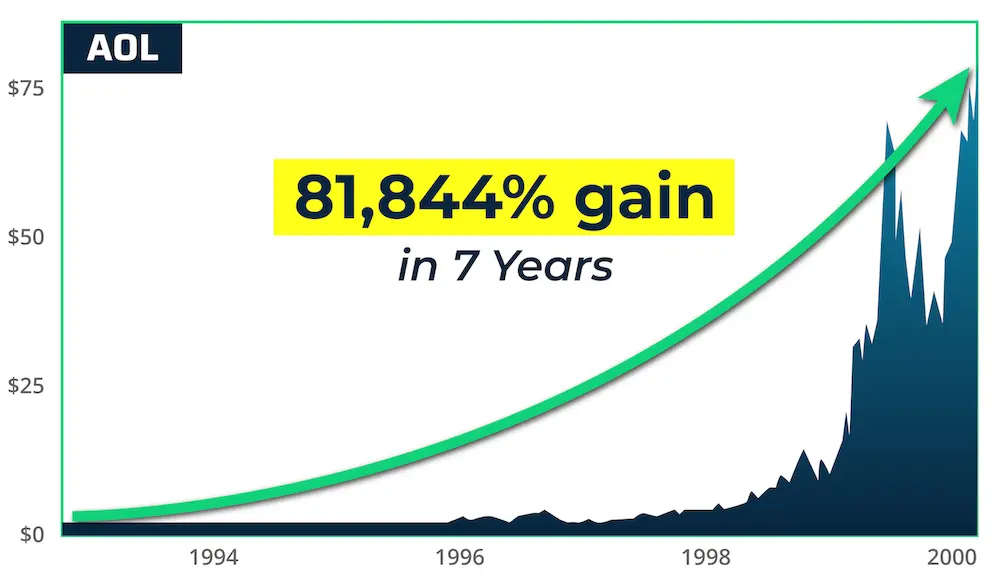 AOL

81,844% gain
in 7 Years

$75
$50
$25
$0

1994
1996
1998
2000